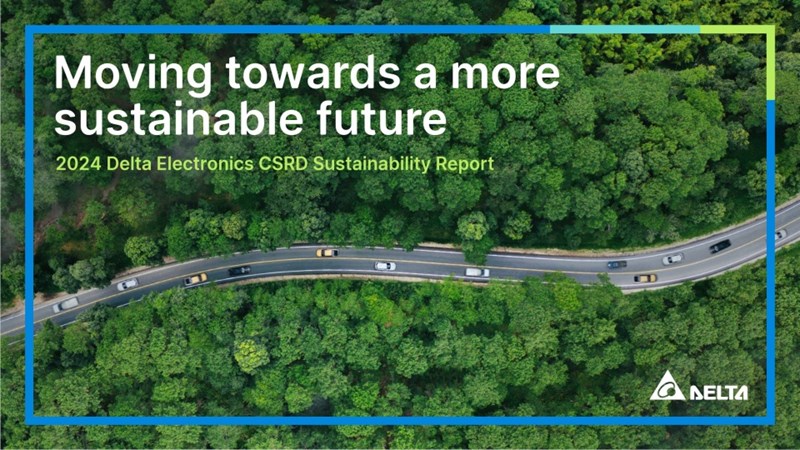 Moving towards a more sustainable future

2024 Delta Electronics CSRD Sustainability Report

DELTA